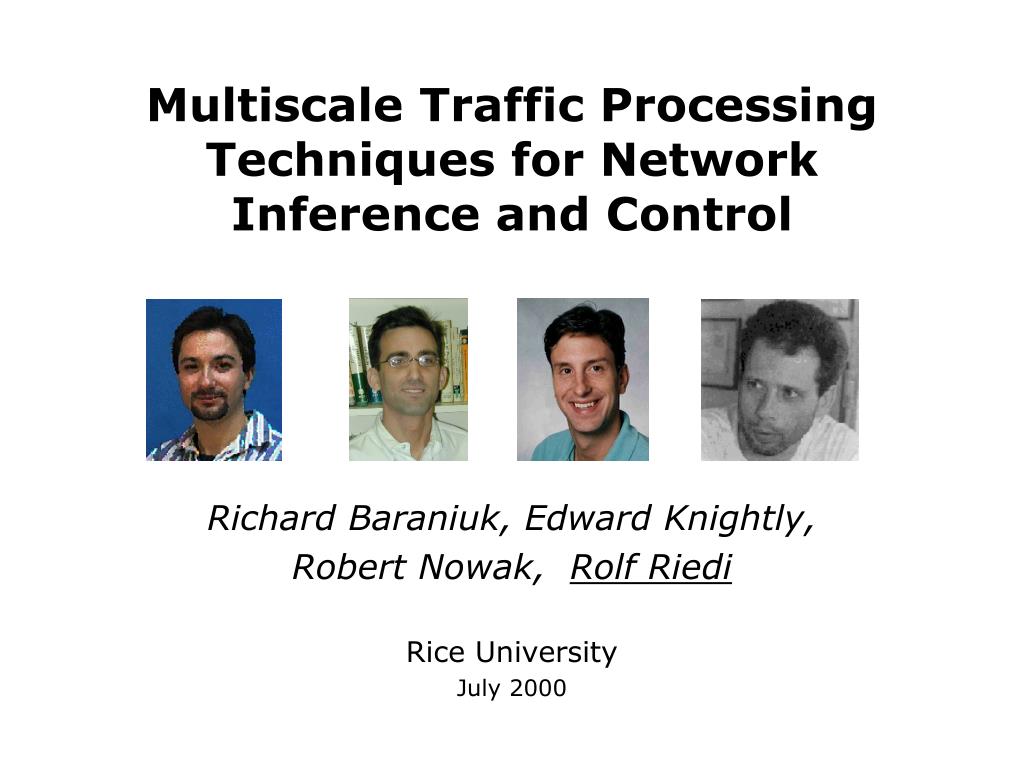 Multiscale Traffic Processing Techniques for Network Inference and Control

Richard Baraniuk, Edward Knightly, Robert Nowak, Rolf Riedi

Rice University
July 2000